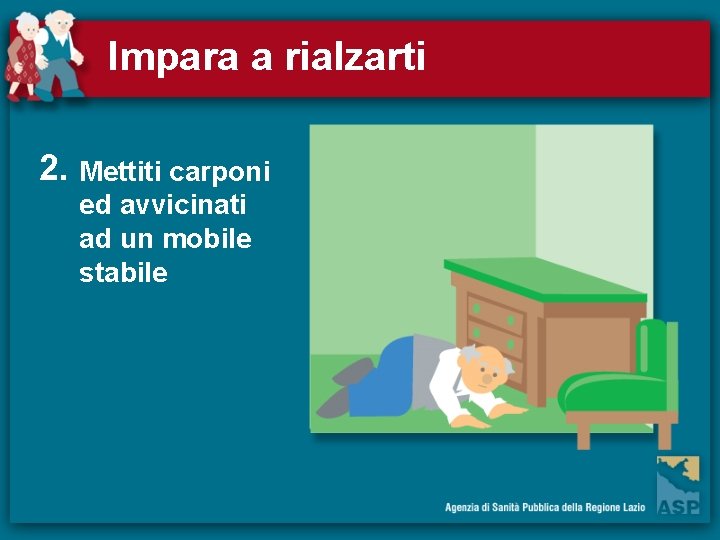 Impara a rialzarti

2. Mettiti carponi ed avvicinati ad un mobile stabile

Agenzia di Sanità Pubblica della Regione Lazio

ASP